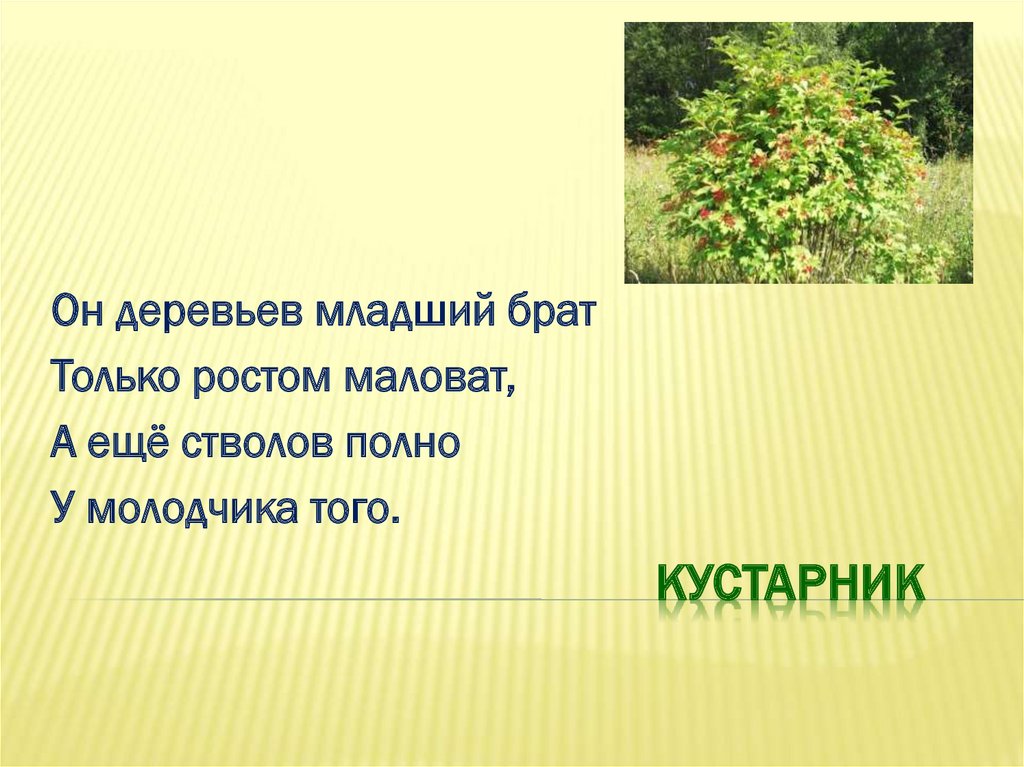 Он деревьев младший брат
Только ростом маловат,
А ещё стволов полно
У молодчика того.

КУСТАРНИК